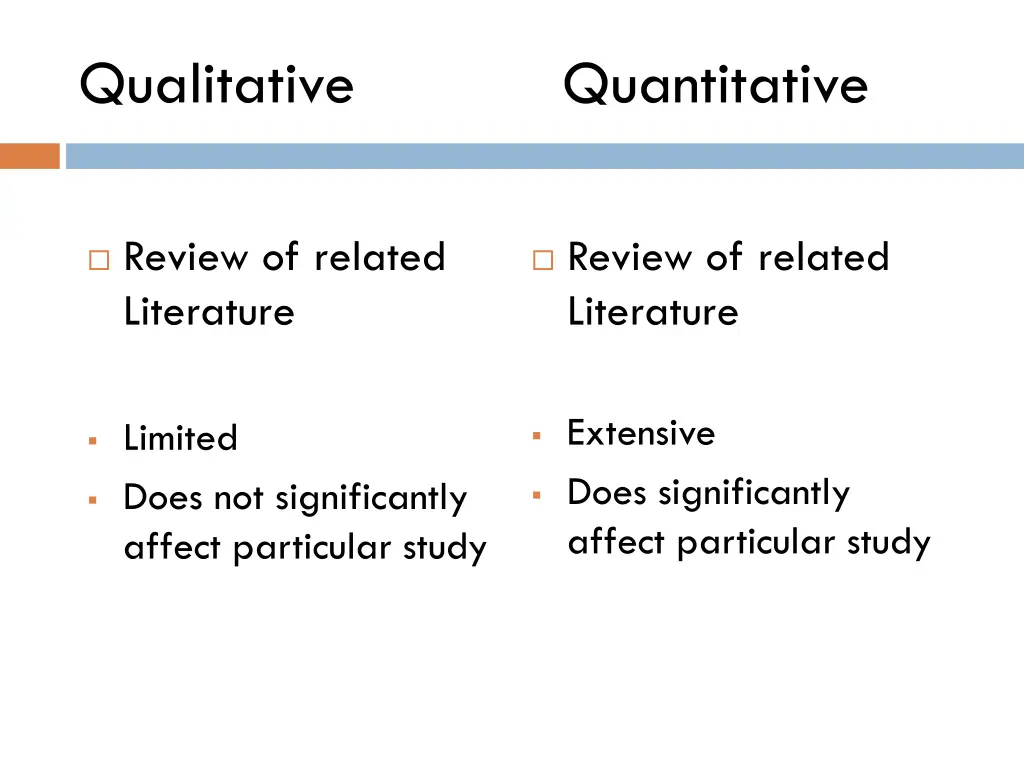 Qualitative

Review of related Literature

Limited

Does not significantly affect particular study

Quantitative

Review of related Literature

Extensive

Does significantly affect particular study